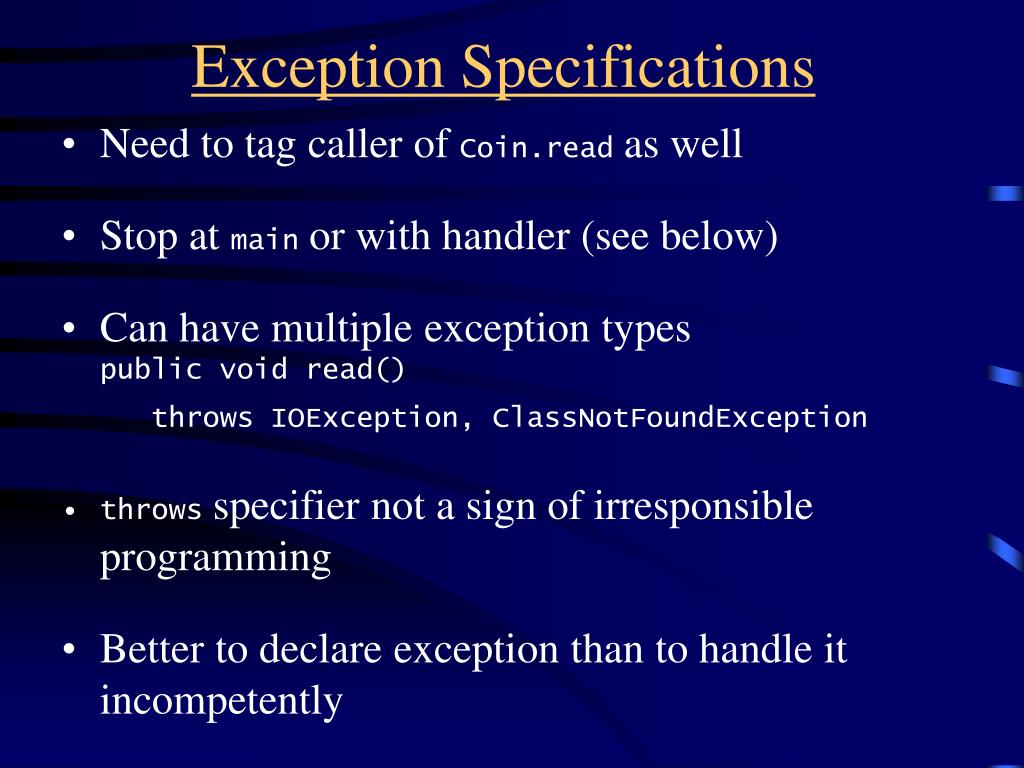 Exception Specifications

• Need to tag caller of Coin.read as well

• Stop at main or with handler (see below)

• Can have multiple exception types
public void read()
throws IOException, ClassNotFoundException

• throws specifier not a sign of irresponsible programming

• Better to declare exception than to handle it incompetently